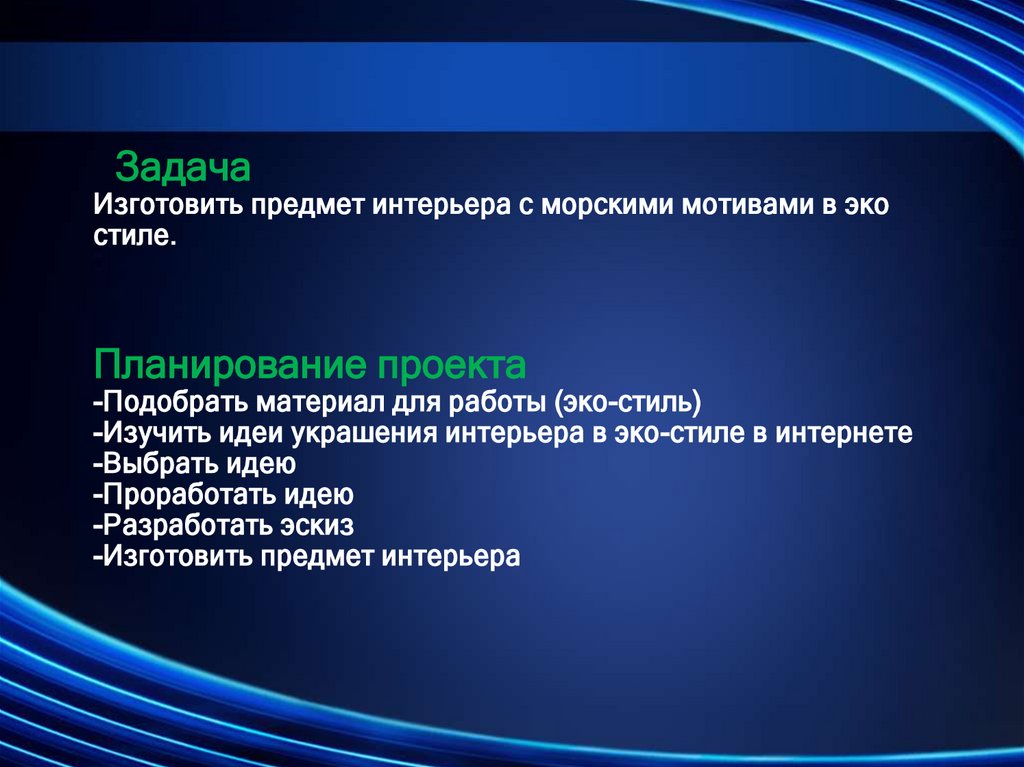 Задача
Изготовить предмет интерьера с морскими мотивами в эко стиле.

Планирование проекта
-Подобрать материал для работы (эко-стиль)
-Изучить идеи украшения интерьера в эко-стиле в интернете
-Выбрать идею
-Проработать идею
-Разработать эскиз
-Изготовить предмет интерьера